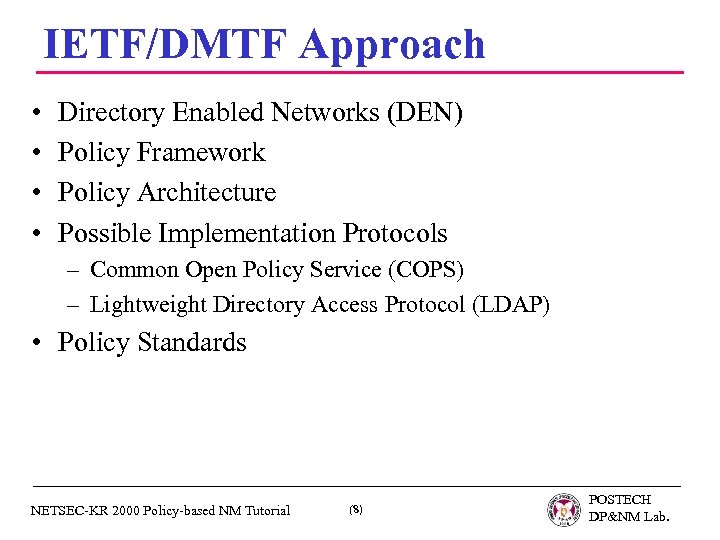 IETF/DMTF Approach

• Directory Enabled Networks (DEN)
• Policy Framework
• Policy Architecture
• Possible Implementation Protocols
– Common Open Policy Service (COPS)
– Lightweight Directory Access Protocol (LDAP)
• Policy Standards

NETSEC-KR 2000 Policy-based NM Tutorial (8) POSTECH DP&NM Lab.